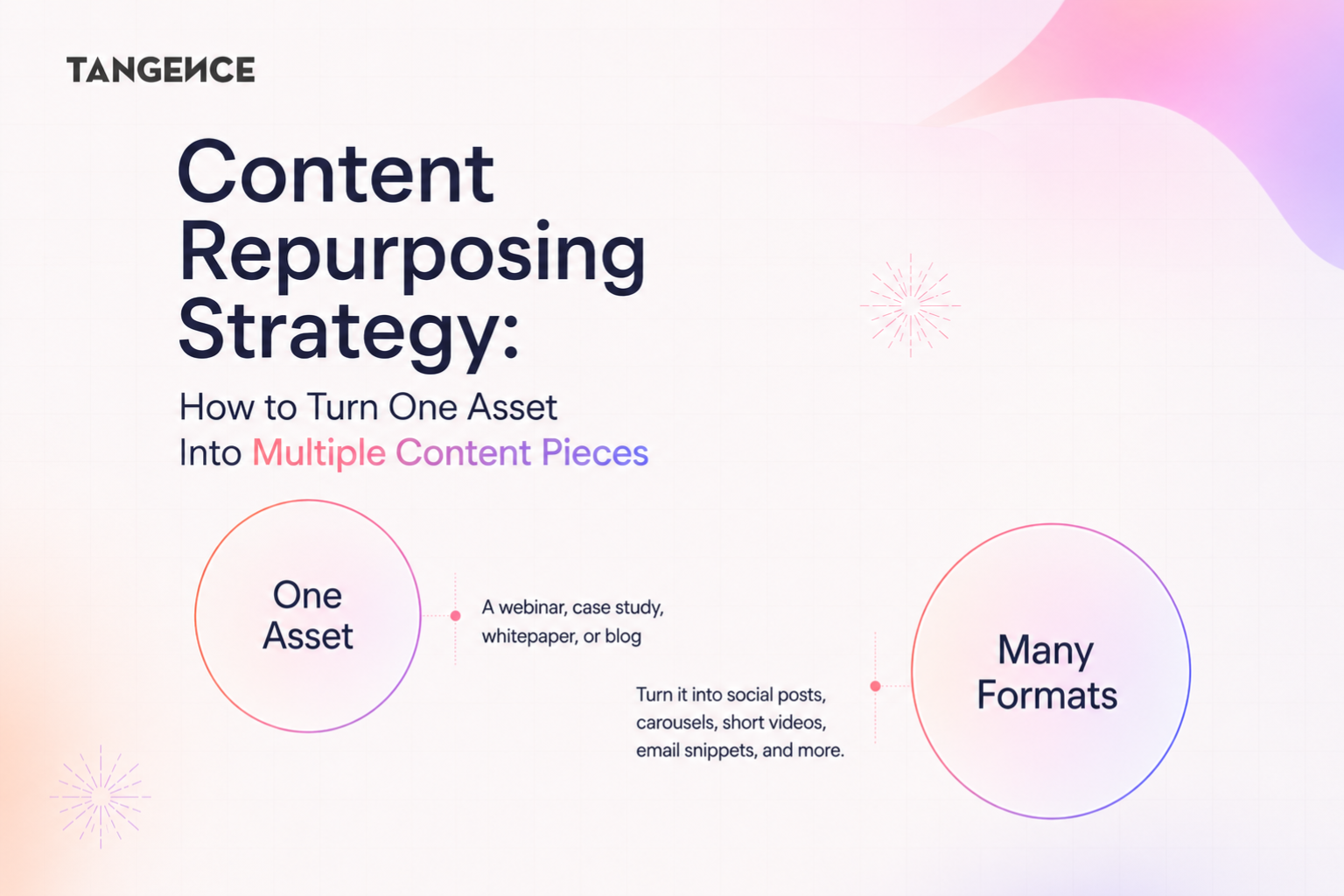 TANGENCE

Content Repurposing Strategy:

How to Turn One Asset Into Multiple Content Pieces

One Asset

A webinar, case study, whitepaper, or blog

Turn it into social posts, carousels, short videos, email snippets, and more.

Many Formats